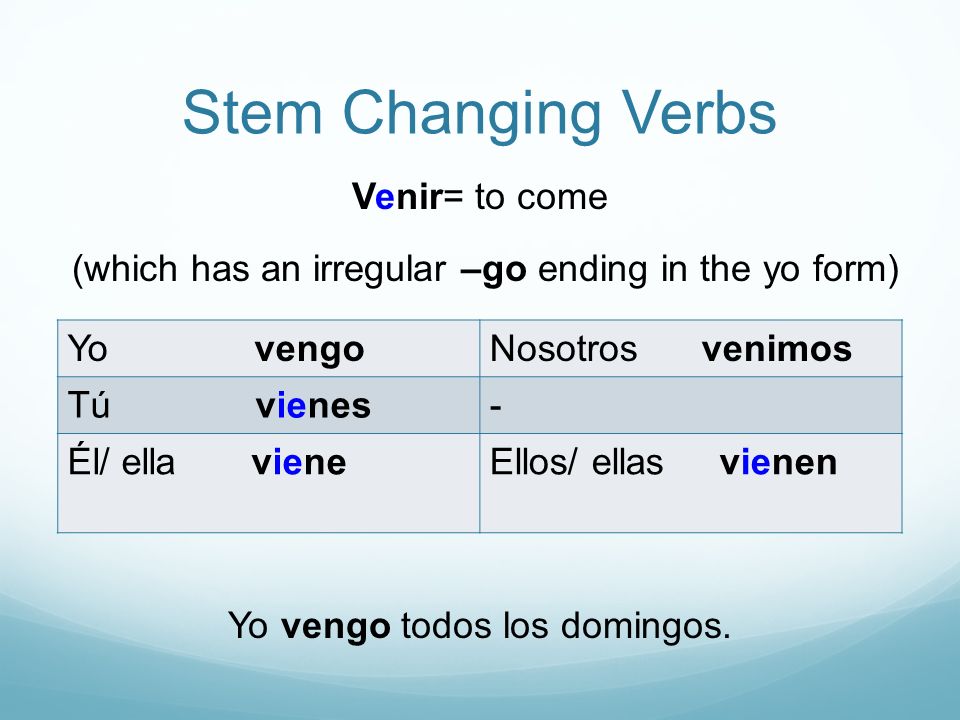 Stem Changing Verbs

Venir= to come

(which has an irregular –go ending in the yo form)

| Yo vengo | Nosotros venimos |
|---|---|
| Tú vienes | - |
| Él/ ella viene | Ellos/ ellas vienen |

Yo vengo todos los domingos.